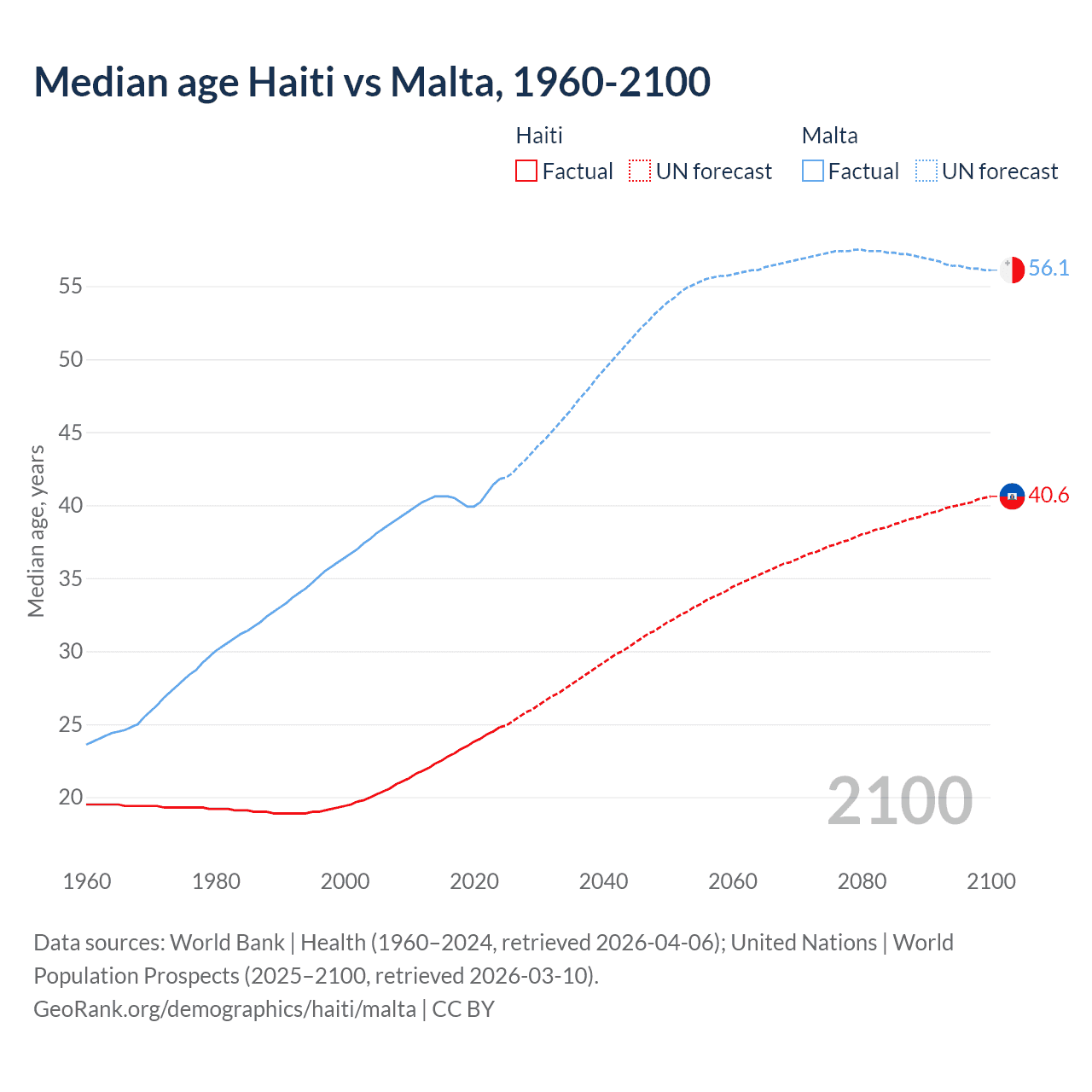 Median age Haiti vs Malta, 1960-2100

Haiti
Factual
UN forecast

Malta
Factual
UN forecast

Median age, years

55
50
45
40
35
30
25
20

56.1
40.6

2100

1960
1980
2000
2020
2040
2060
2080
2100

Data sources: World Bank | Health (1960–2024, retrieved 2026-04-06); United Nations | World Population Prospects (2025–2100, retrieved 2026-03-10).
GeoRank.org/demographics/haiti/malta | CC BY